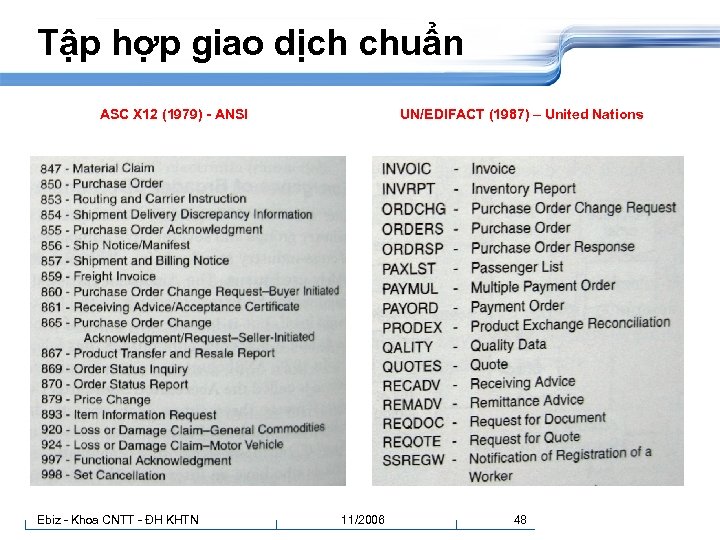 Tập hợp giao dịch chuẩn

ASC X12 (1979) - ANSI

847 - Material Claim
850 - Purchase Order
853 - Routing and Carrier Instruction
854 - Shipment Delivery Discrepancy Information
855 - Purchase Order Acknowledgment
856 - Ship Notice/Manifest
857 - Shipment and Billing Notice
859 - Freight Invoice
860 - Purchase Order Change Request–Buyer Initiated
861 - Receiving Advice/Acceptance Certificate
865 - Purchase Order Change Acknowledgment/Request–Seller-Initiated
867 - Product Transfer and Resale Report
869 - Order Status Inquiry
870 - Order Status Report
879 - Price Change
893 - Item Information Request
920 - Loss or Damage Claim–General Commodities
924 - Loss or Damage Claim–Motor Vehicle
997 - Functional Acknowledgment
998 - Set Cancellation

UN/EDIFACT (1987) – United Nations

INVOIC - Invoice
INVRPT - Inventory Report
ORDCHG - Purchase Order Change Request
ORDERS - Purchase Order
ORDRSP - Purchase Order Response
PAXLST - Passenger List
PAYMUL - Multiple Payment Order
PAYORD - Payment Order
PRODEX - Product Exchange Reconciliation
QALITY - Quality Data
QUOTES - Quote
RECADV - Receiving Advice
REMADV - Remittance Advice
REQDOC - Request for Document
REQOTE - Request for Quote
SSREGW - Notification of Registration of a Worker

Ebiz - Khoa CNTT - ĐH KHTN
11/2006
48